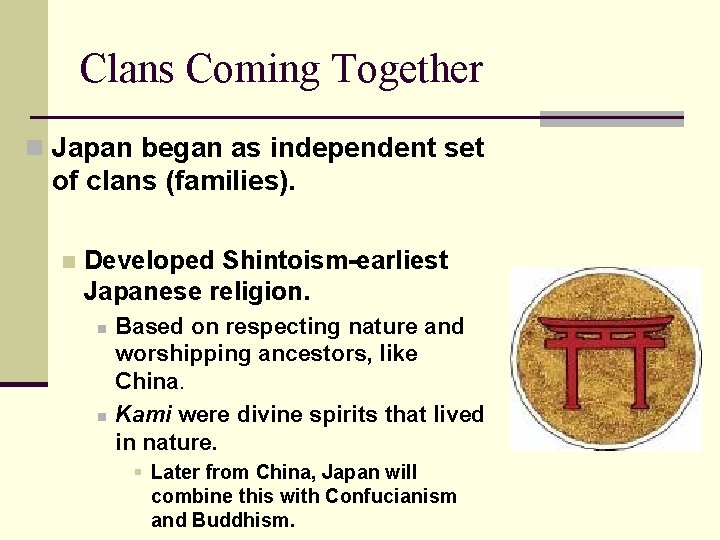 Clans Coming Together

Japan began as independent set of clans (families).

Developed Shintoism-earliest Japanese religion.

Based on respecting nature and worshipping ancestors, like China.

Kami were divine spirits that lived in nature.

Later from China, Japan will combine this with Confucianism and Buddhism.